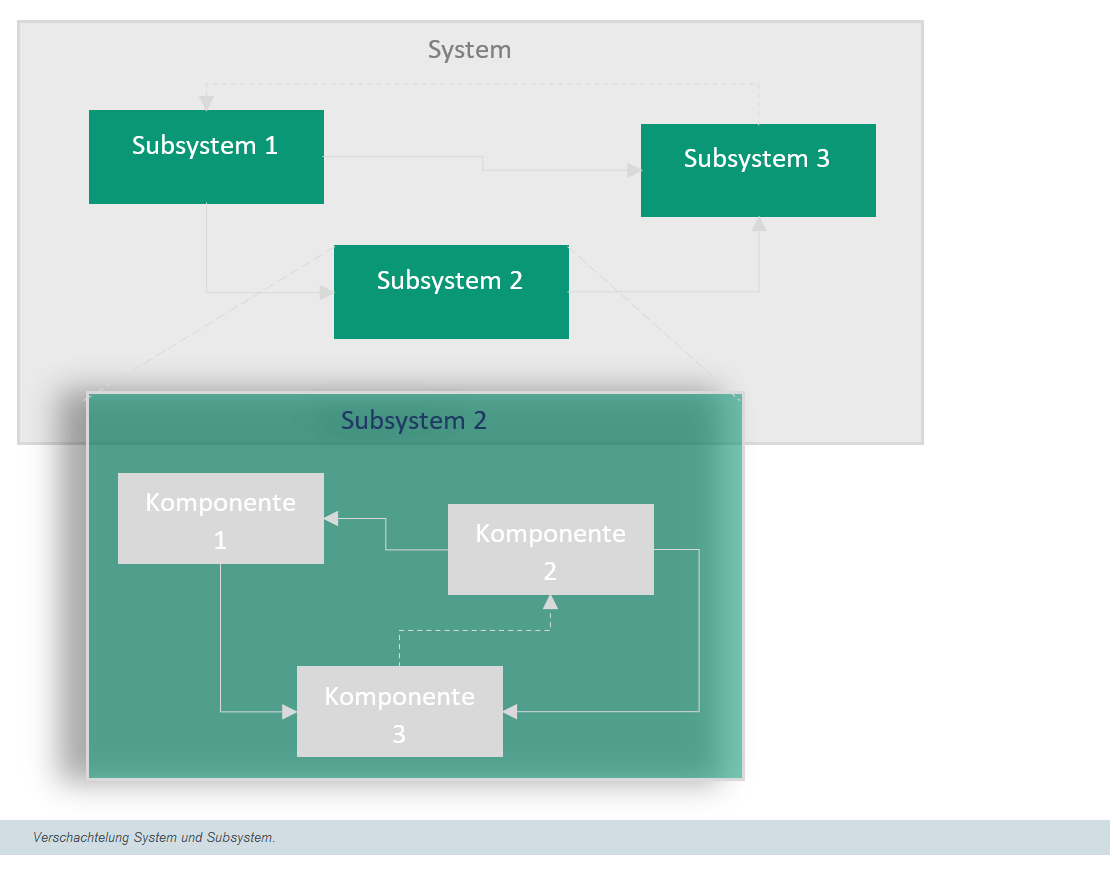 System

Subsystem 1

Subsystem 3

Subsystem 2

Subsystem 2

Komponente 1

Komponente 2

Komponente 3

Verschachtelung System und Subsystem.